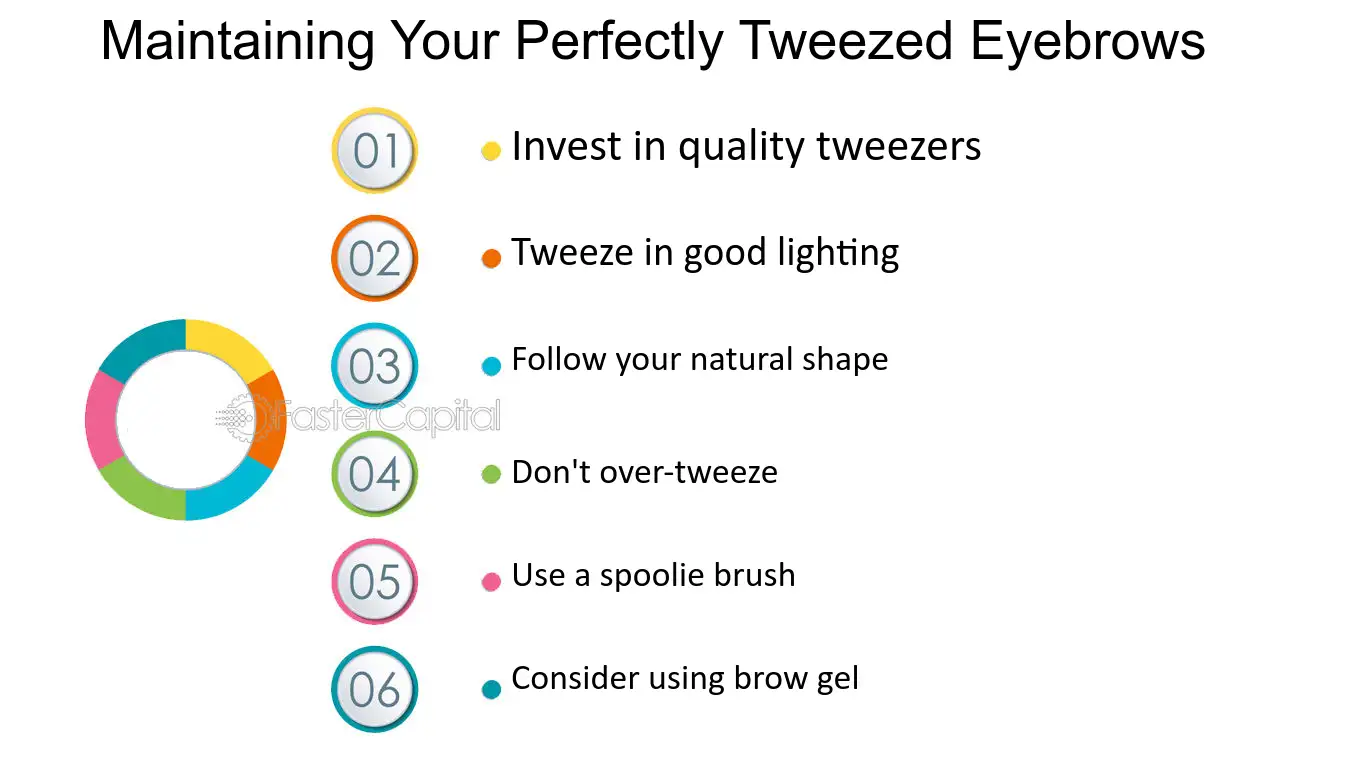 Maintaining Your Perfectly Tweezed Eyebrows

01

• Invest in quality tweezers

02

• Tweeze in good lighting

03

• Follow your natural shape

04

• Don't over-tweeze

05

• Use a spoolie brush

06

• Consider using brow gel

FasterCapital